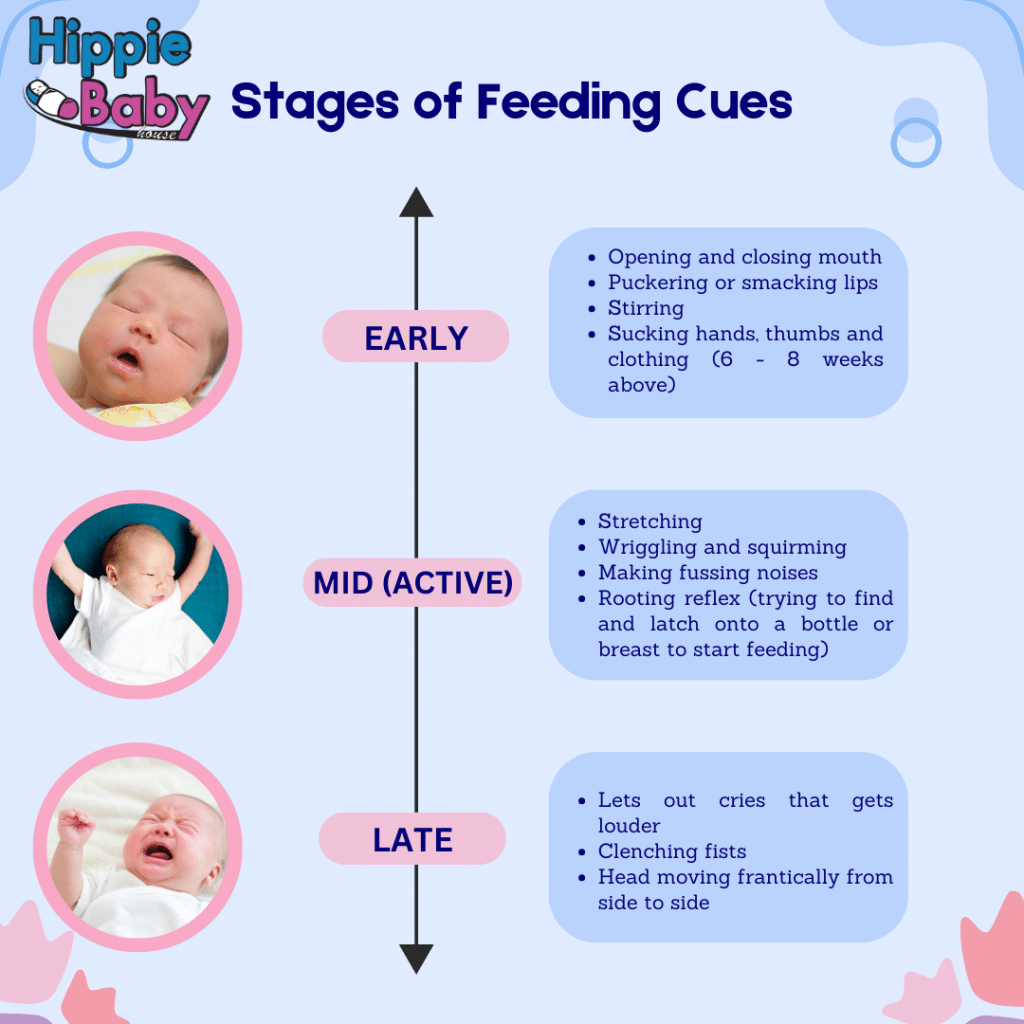 Hippie Baby house

Stages of Feeding Cues

EARLY

- Opening and closing mouth
- Puckering or smacking lips
- Stirring
- Sucking hands, thumbs and clothing (6 - 8 weeks above)

MID (ACTIVE)

- Stretching
- Wriggling and squirming
- Making fussing noises
- Rooting reflex (trying to find and latch onto a bottle or breast to start feeding)

LATE

- Lets out cries that gets louder
- Clenching fists
- Head moving frantically from side to side